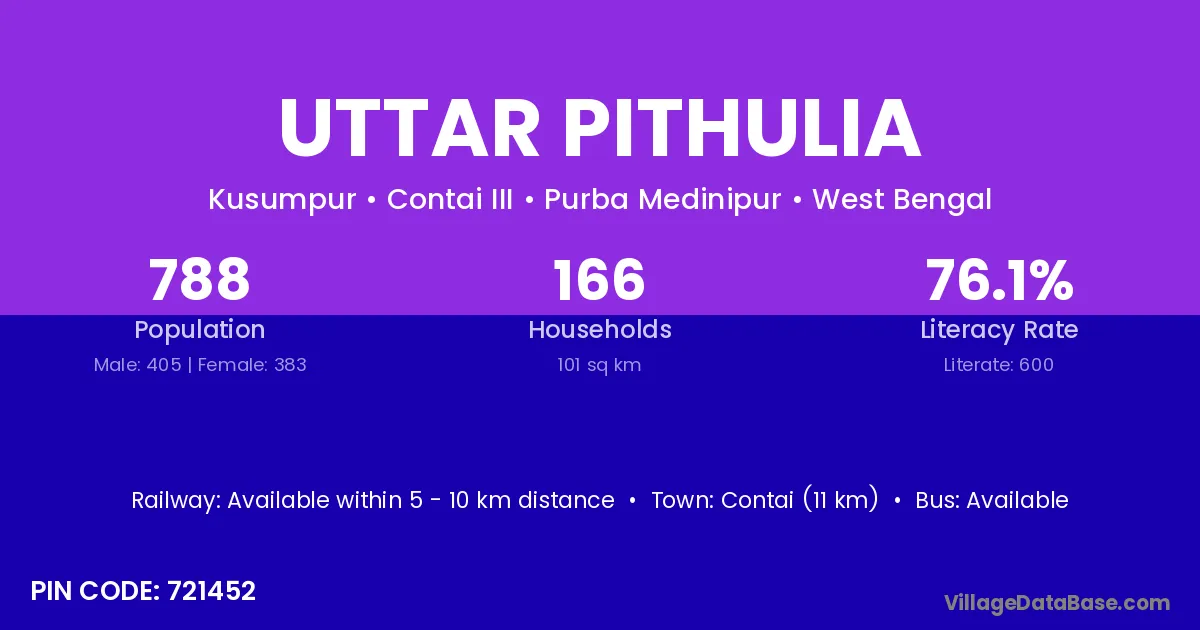 UTTAR PITHULIA

Kusumpur • Contai III • Purba Medinipur • West Bengal

788
Population
Male: 405 | Female: 383

166
Households
101 sq km

76.1%
Literacy Rate
Literate: 600

Railway: Available within 5 - 10 km distance • Town: Contai (11 km) • Bus: Available

PIN CODE: 721452

VillageDataBase.com